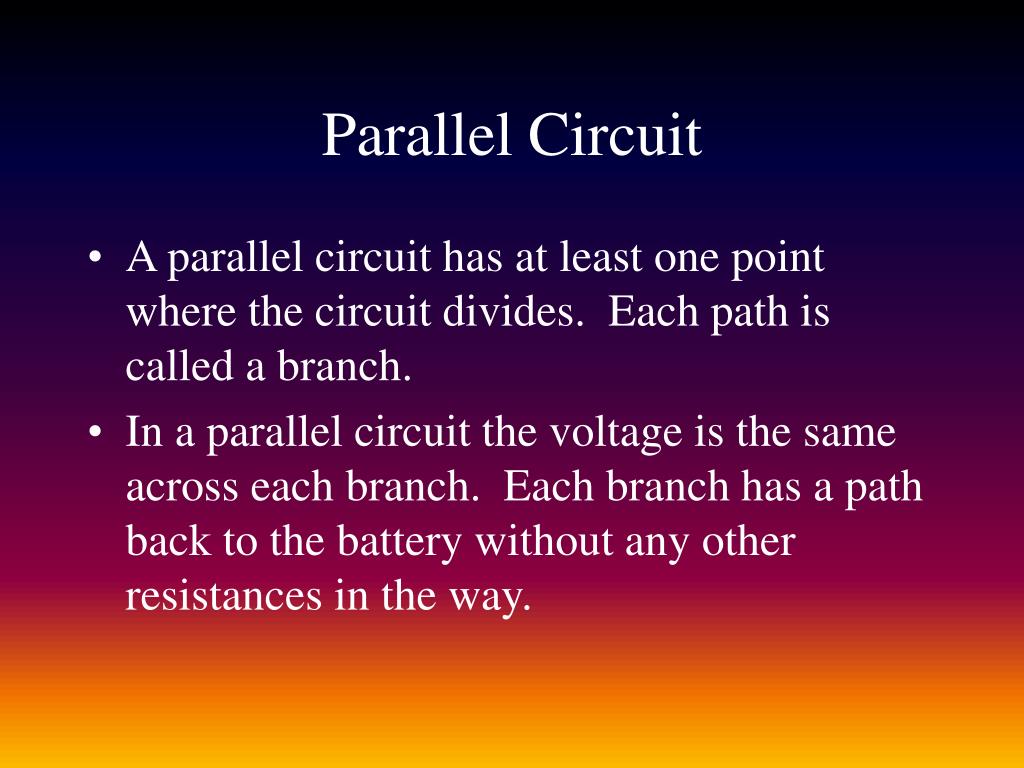 Parallel Circuit

• A parallel circuit has at least one point where the circuit divides. Each path is called a branch.

• In a parallel circuit the voltage is the same across each branch. Each branch has a path back to the battery without any other resistances in the way.